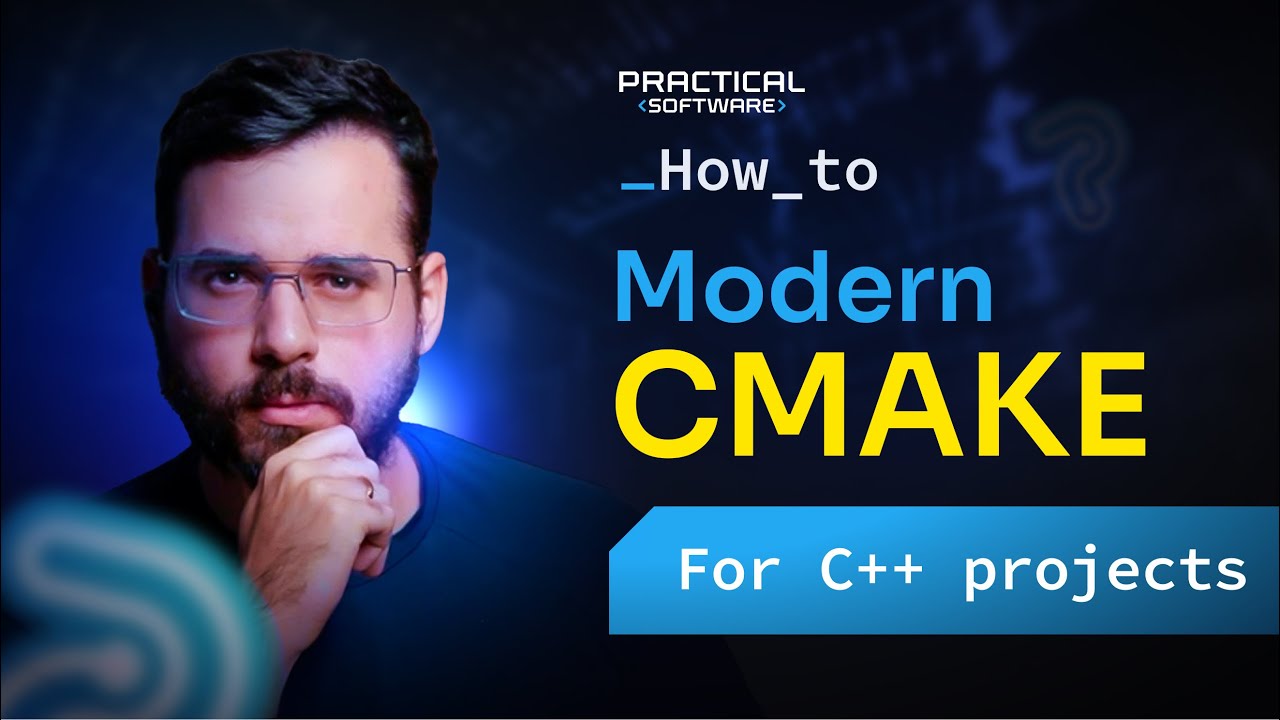 PRACTICAL
<SOFTWARE>

_How_to

Modern
CMAKE

For C++ projects